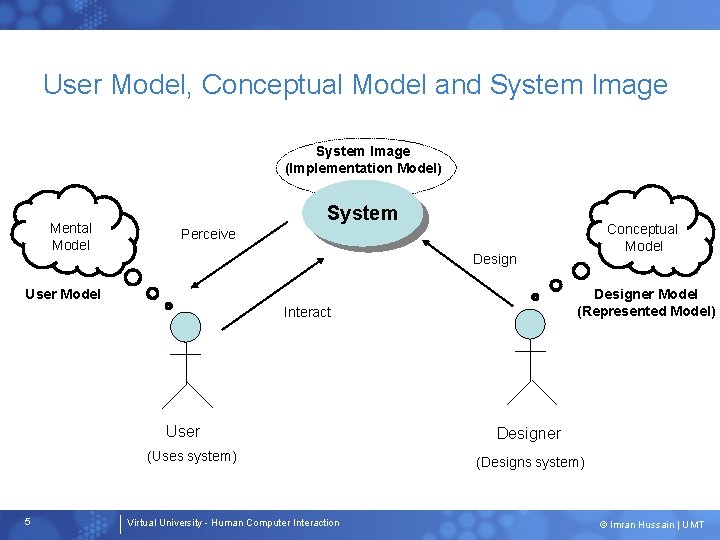 User Model, Conceptual Model and System Image

System Image
(Implementation Model)

System

Mental Model

User Model

Perceive

Interact

Design

Conceptual Model

Designer Model
(Represented Model)

User
(Uses system)

Designer
(Designs system)

5

Virtual University - Human Computer Interaction

© Imran Hussain | UMT